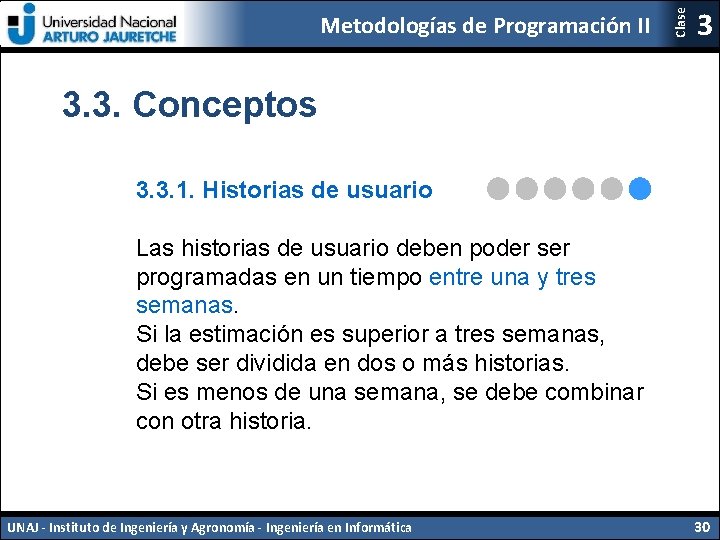 Universidad Nacional ARTURO JAURETCHE

Metodologías de Programación II

Clase 3

3.3. Conceptos

3.3.1. Historias de usuario

Las historias de usuario deben poder ser programadas en un tiempo entre una y tres semanas.
Si la estimación es superior a tres semanas, debe ser dividida en dos o más historias.
Si es menos de una semana, se debe combinar con otra historia.

UNAJ - Instituto de Ingeniería y Agronomía - Ingeniería en Informática

30